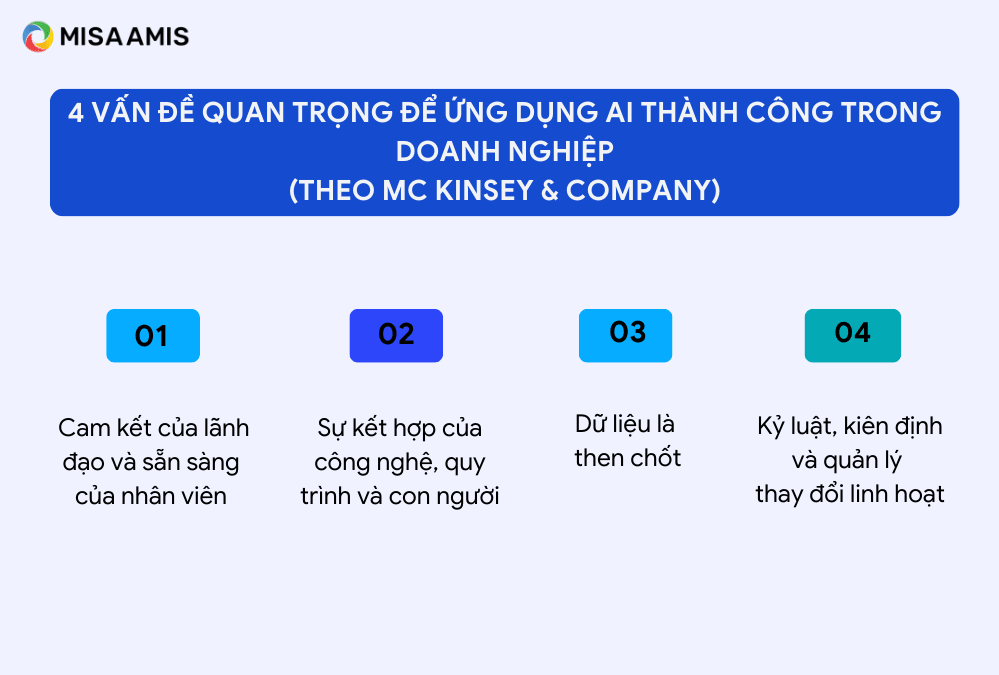 MISA AMIS

4 VẤN ĐỀ QUAN TRỌNG ĐỂ ỨNG DỤNG AI THÀNH CÔNG TRONG DOANH NGHIỆP
(THEO MC KINSEY & COMPANY)

01

Cam kết của lãnh đạo và sẵn sàng của nhân viên

02

Sự kết hợp của công nghệ, quy trình và con người

03

Dữ liệu là then chốt

04

Kỷ luật, kiên định và quản lý thay đổi linh hoạt